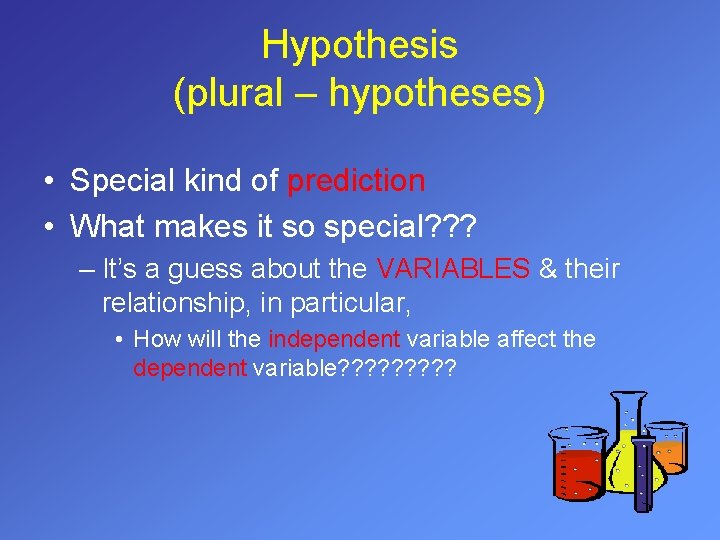 Hypothesis
(plural – hypotheses)

• Special kind of prediction
• What makes it so special???
– It's a guess about the VARIABLES & their relationship, in particular,
• How will the independent variable affect the dependent variable?????????